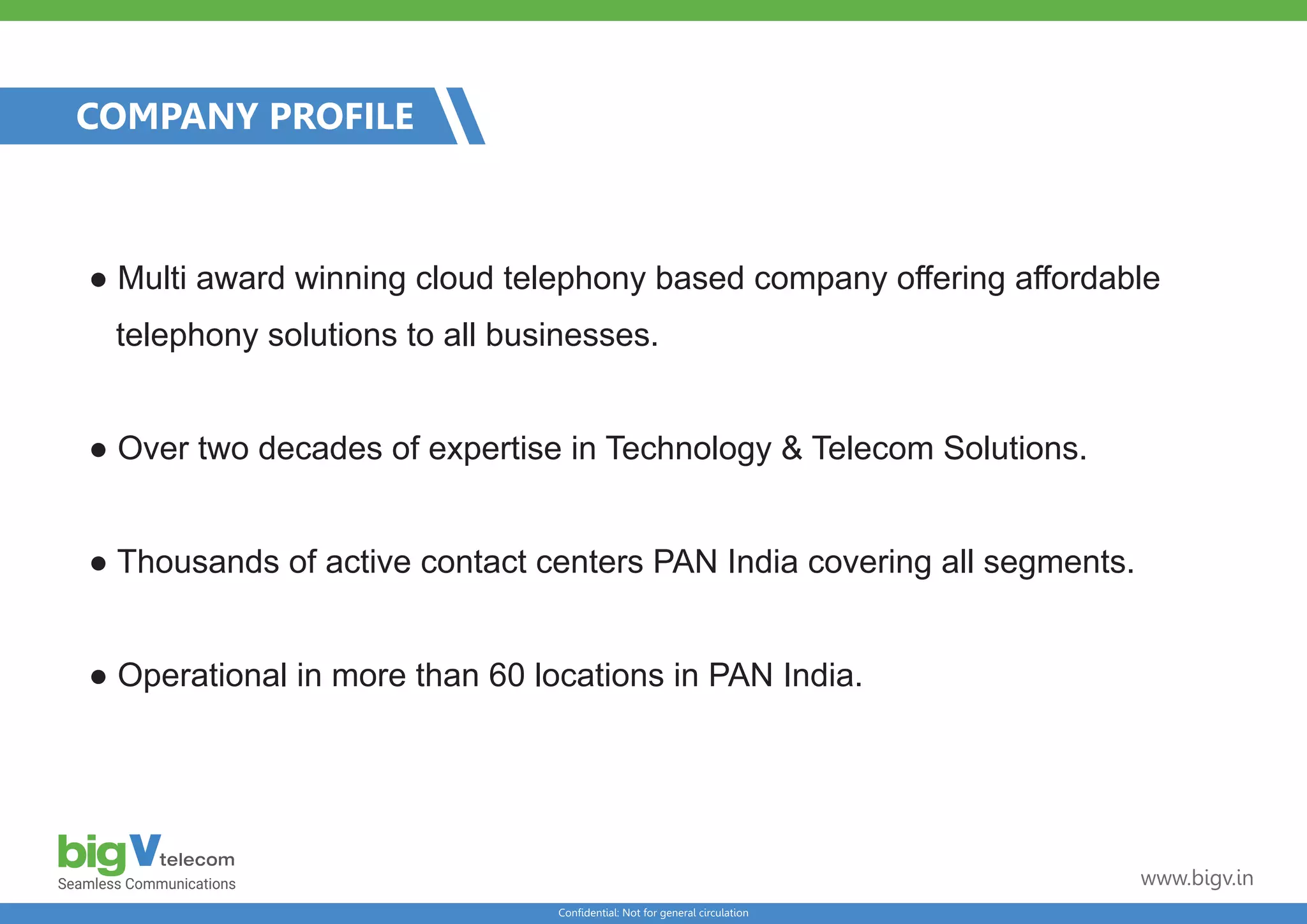 COMPANY PROFILE

● Multi award winning cloud telephony based company offering affordable telephony solutions to all businesses.

● Over two decades of expertise in Technology & Telecom Solutions.

● Thousands of active contact centers PAN India covering all segments.

● Operational in more than 60 locations in PAN India.

bigV telecom
Seamless Communications

www.bigv.in

Confidential: Not for general circulation